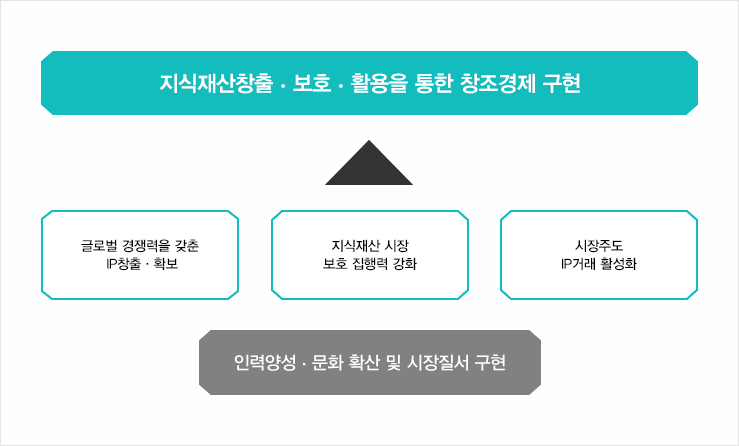 지식재산창출 · 보호 · 활용을 통한 창조경제 구현

글로벌 경쟁력을 갖춘
IP창출 · 확보

지식재산 시장
보호 집행력 강화

시장주도
IP거래 활성화

인력양성 · 문화 확산 및 시장질서 구현